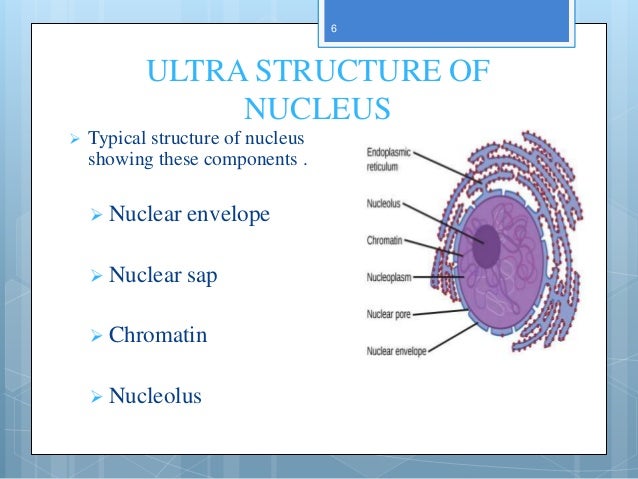 6

ULTRA STRUCTURE OF NUCLEUS

➢ Typical structure of nucleus showing these components .

➢ Nuclear envelope

➢ Nuclear sap

➢ Chromatin

➢ Nucleolus

Endoplasmic reticulum
Nucleolus
Chromatin
Nucleoplasm
Nuclear pore
Nuclear envelope